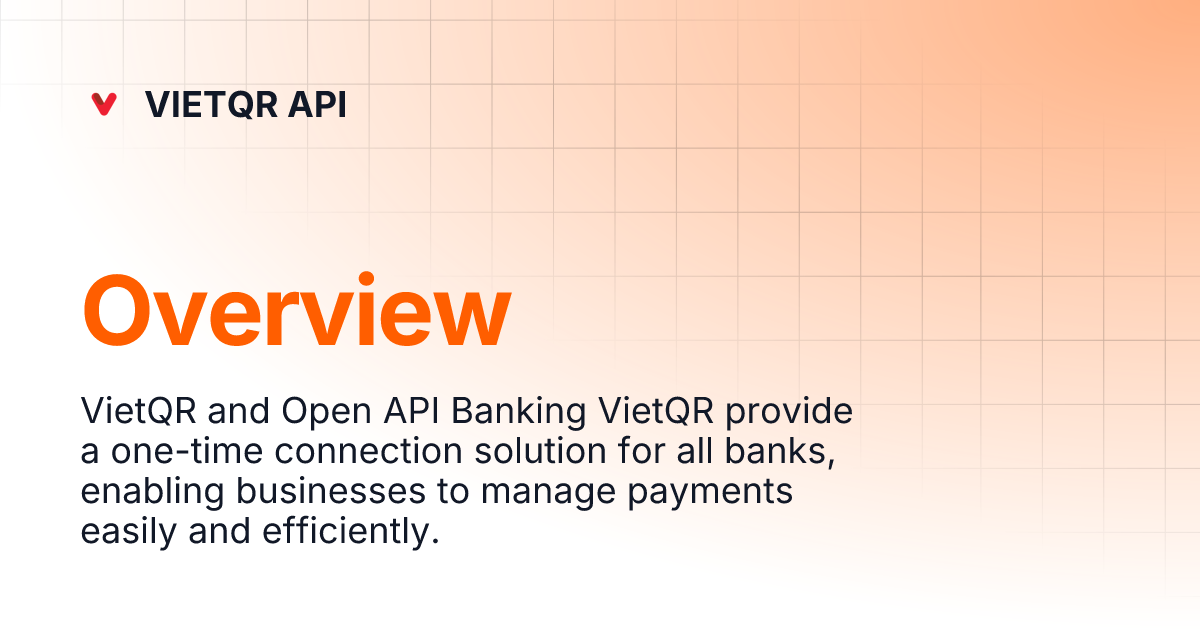 VIETQR API

Overview

VietQR and Open API Banking VietQR provide a one-time connection solution for all banks, enabling businesses to manage payments easily and efficiently.